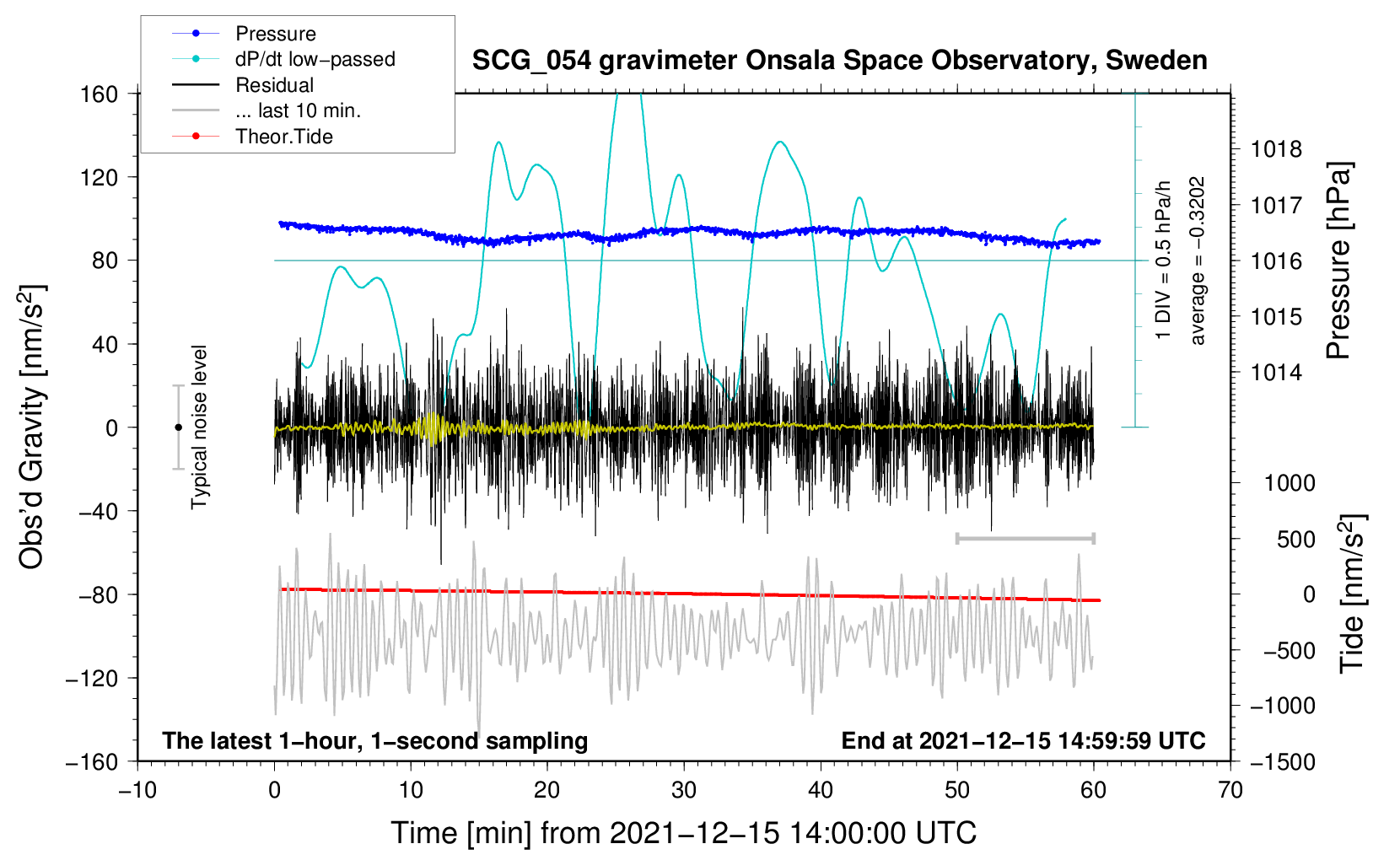 Pressure
dP/dt low−passed
Residual
... last 10 min.
Theor.Tide

SCG_054 gravimeter Onsala Space Observatory, Sweden

160
120
80
40
0
−40
−80
−120
−160

Obs'd Gravity [nm/s$^2$]

Typical noise level

1 DIV = 0.5 hPa/h
average = −0.3202

1018
1017
1016
1015
1014

Pressure [hPa]

1000
500
0
−500
−1000
−1500

Tide [nm/s$^2$]

The latest 1−hour, 1−second sampling
End at 2021−12−15 14:59:59 UTC

−10
0
10
20
30
40
50
60
70

Time [min] from 2021−12−15 14:00:00 UTC